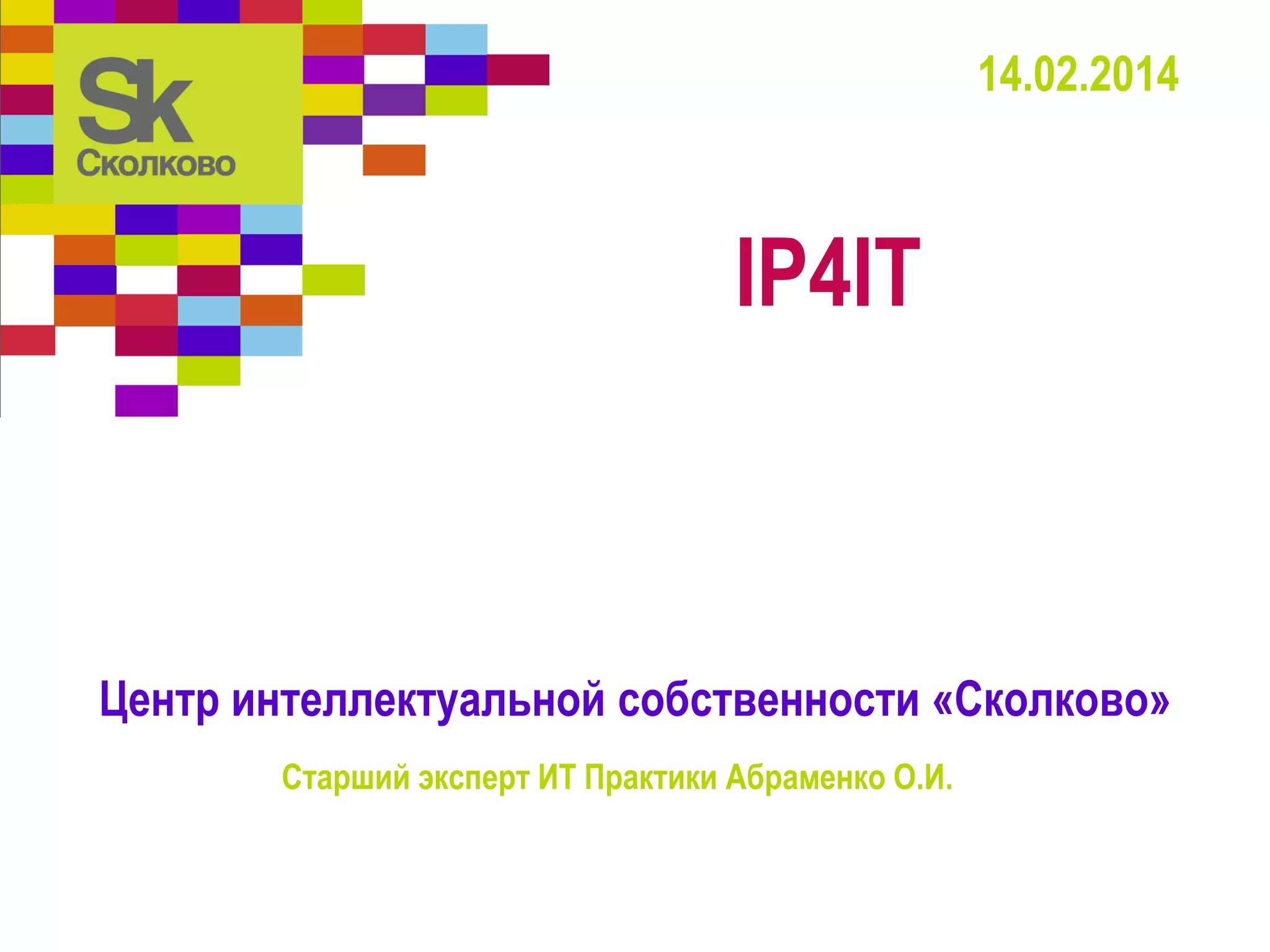 Sk
Сколково

14.02.2014

IP4IT

Центр интеллектуальной собственности «Сколково»

Старший эксперт ИТ Практики Абраменко О.И.